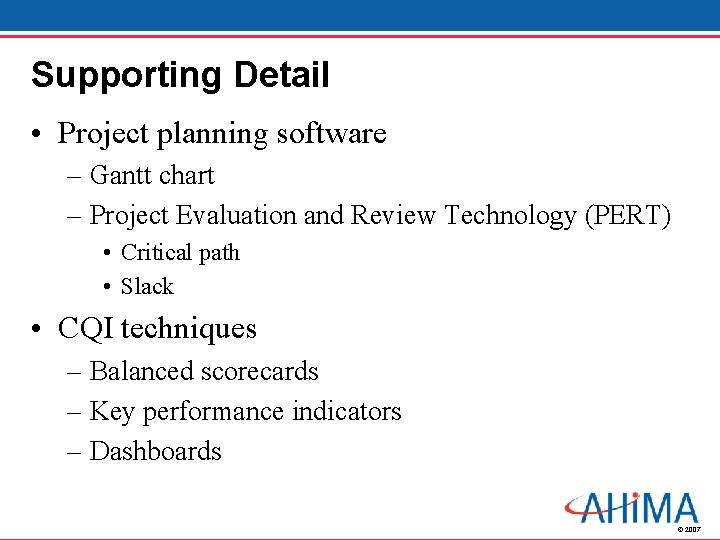 Supporting Detail

• Project planning software
– Gantt chart
– Project Evaluation and Review Technology (PERT)
• Critical path
• Slack

• CQI techniques
– Balanced scorecards
– Key performance indicators
– Dashboards

AHIMA
© 2007